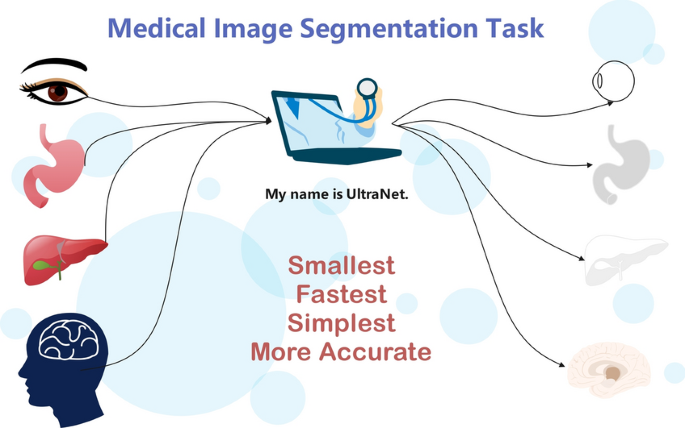 Medical Image Segmentation Task

My name is UltraNet.

Smallest
Fastest
Simplest
More Accurate